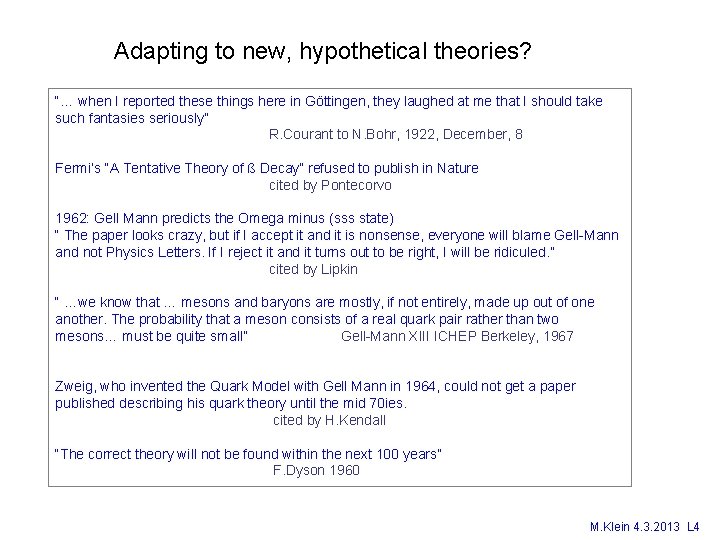 Adapting to new, hypothetical theories?

"... when I reported these things here in Göttingen, they laughed at me that I should take such fantasies seriously"
R.Courant to N.Bohr, 1922, December, 8

Fermi's "A Tentative Theory of ß Decay" refused to publish in Nature
cited by Pontecorvo

1962: Gell Mann predicts the Omega minus (sss state)
" The paper looks crazy, but if I accept it and it is nonsense, everyone will blame Gell-Mann and not Physics Letters. If I reject it and it turns out to be right, I will be ridiculed."
cited by Lipkin

" ...we know that ... mesons and baryons are mostly, if not entirely, made up out of one another. The probability that a meson consists of a real quark pair rather than two mesons... must be quite small" Gell-Mann XIII ICHEP Berkeley, 1967

Zweig, who invented the Quark Model with Gell Mann in 1964, could not get a paper published describing his quark theory until the mid 70ies.
cited by H.Kendall

"The correct theory will not be found within the next 100 years"
F.Dyson 1960

M.Klein 4.3.2013 L4